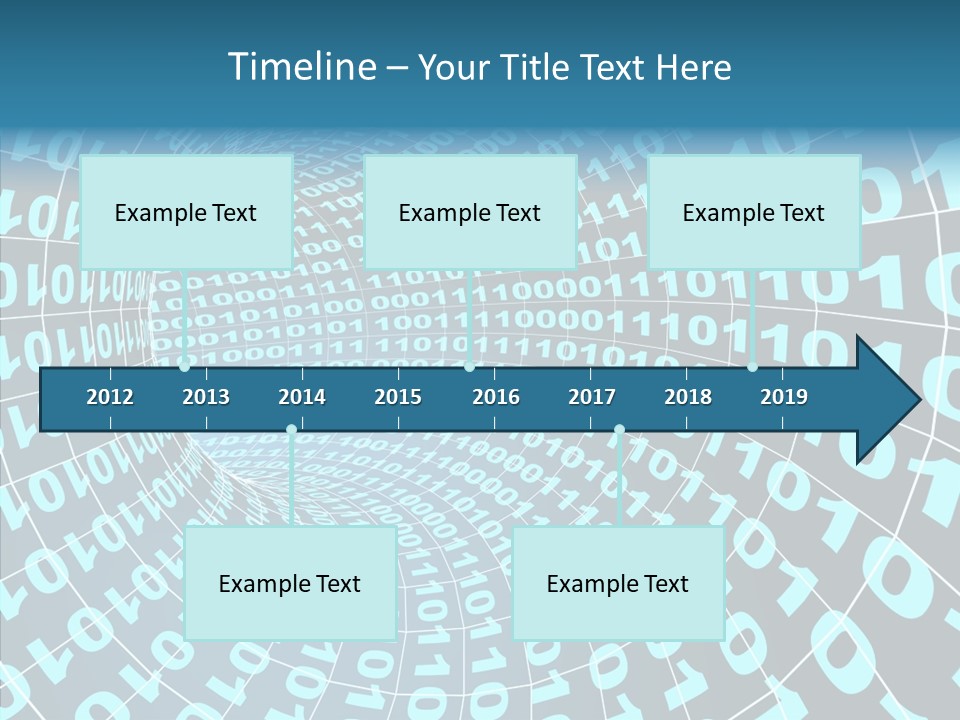 Timeline – Your Title Text Here

Example Text

Example Text

Example Text

2012 2013 2014 2015 2016 2017 2018 2019

Example Text

Example Text